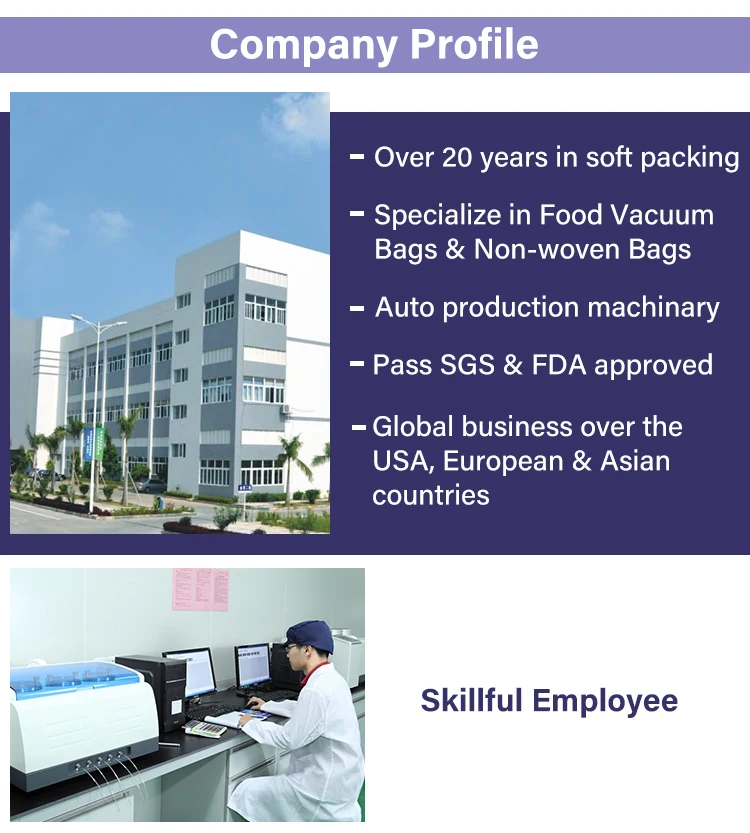 Company Profile

- Over 20 years in soft packing

- Specialize in Food Vacuum Bags & Non-woven Bags

- Auto production machinary

- Pass SGS & FDA approved

- Global business over the USA, European & Asian countries

Skillful Employee